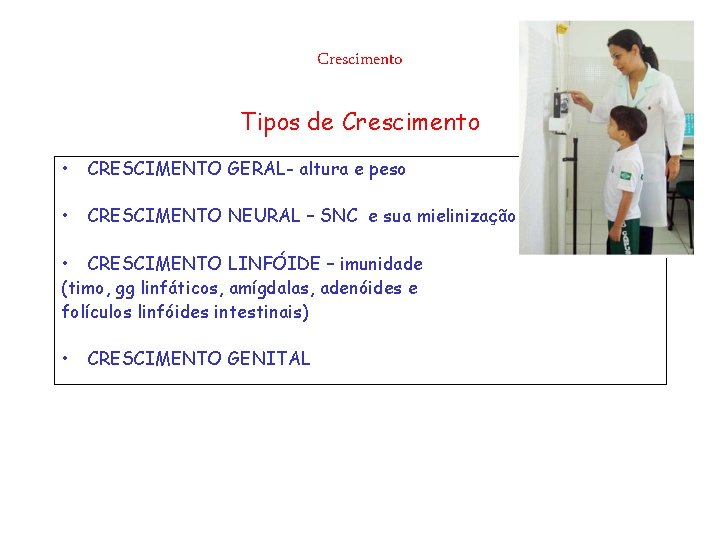 Crescimento

Tipos de Crescimento

• CRESCIMENTO GERAL- altura e peso

• CRESCIMENTO NEURAL – SNC e sua mielinização

• CRESCIMENTO LINFÓIDE – imunidade (timo, gg linfáticos, amígdalas, adenóides e folículos linfóides intestinais)

• CRESCIMENTO GENITAL